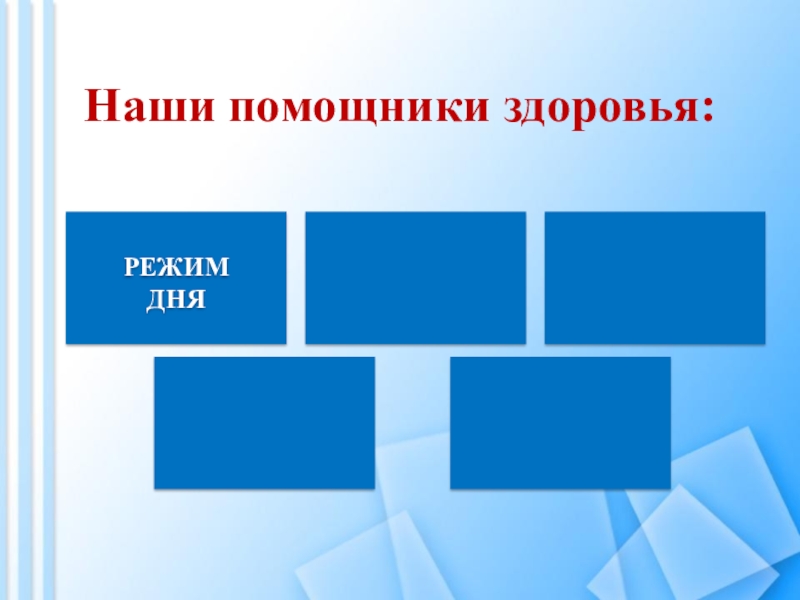 Наши помощники здоровья:

РЕЖИМ ДНЯ